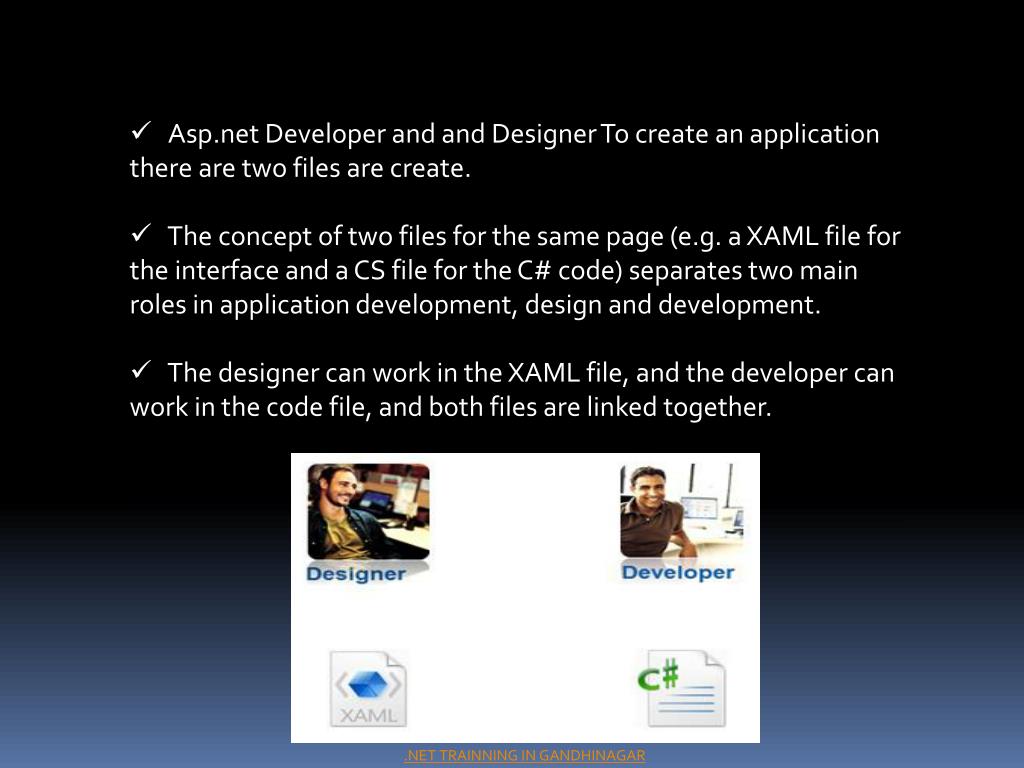 ✓ Asp.net Developer and and Designer To create an application there are two files are create.

✓ The concept of two files for the same page (e.g. a XAML file for the interface and a CS file for the C# code) separates two main roles in application development, design and development.

✓ The designer can work in the XAML file, and the developer can work in the code file, and both files are linked together.

Designer

Developer

XAML

C#

.NET TRAINNING IN GANDHINAGAR